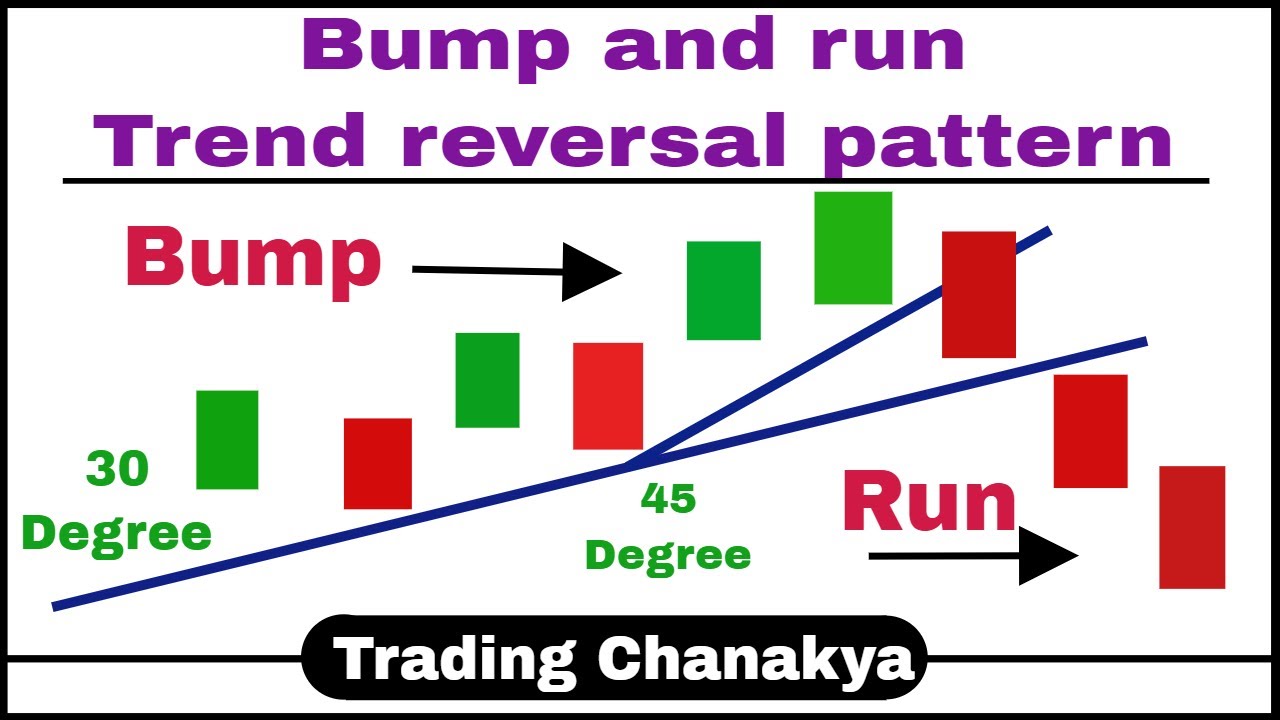 Bump and run
Trend reversal pattern

Bump

30
Degree

45
Degree

Run

Trading Chanakya